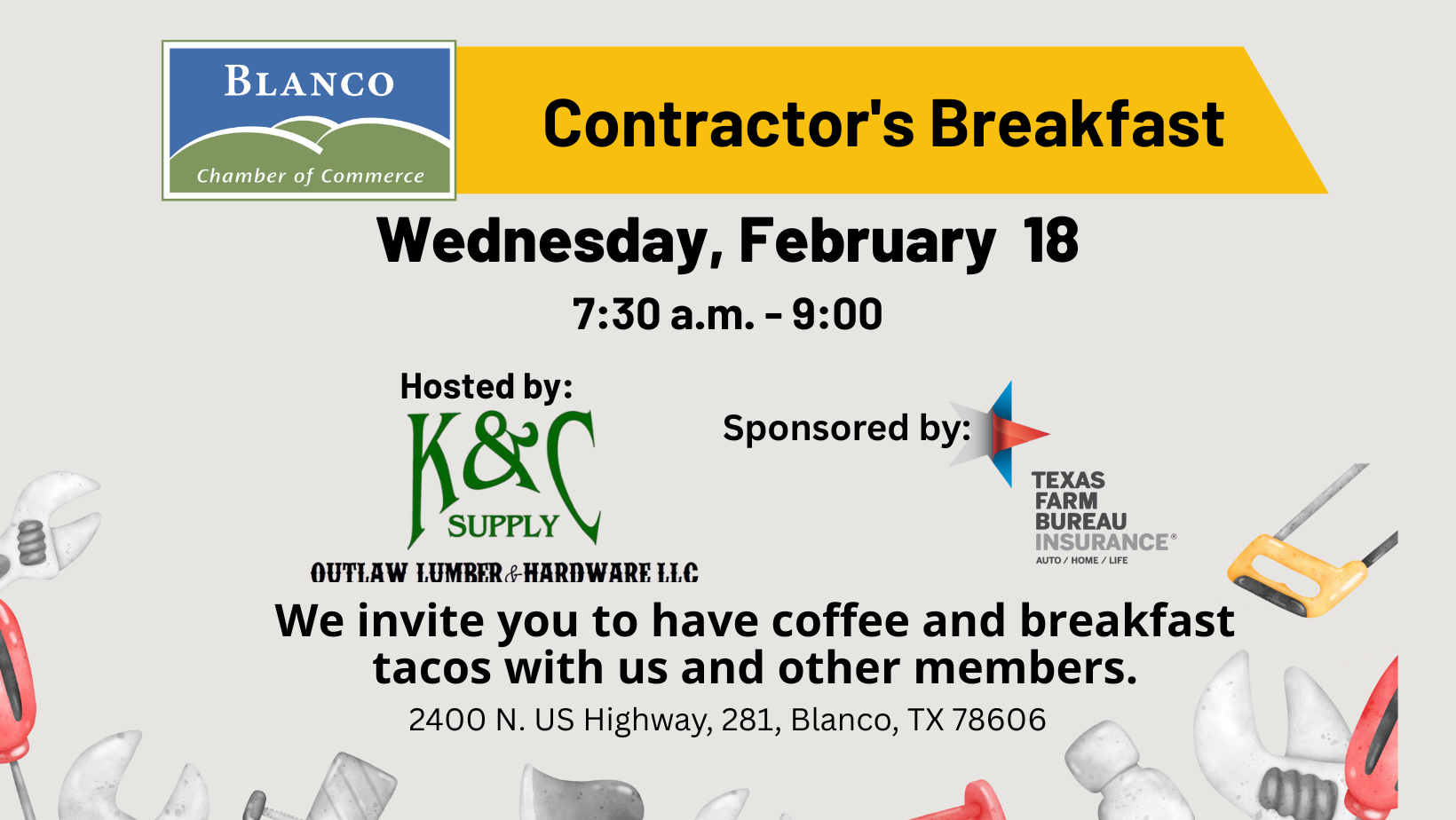 BLANCO
Chamber of Commerce

Contractor's Breakfast

Wednesday, February 18

7:30 a.m. - 9:00

Hosted by:
K&C SUPPLY
OUTLAW LUMBER & HARDWARE LLC

Sponsored by:
TEXAS FARM BUREAU INSURANCE®
AUTO / HOME / LIFE

We invite you to have coffee and breakfast tacos with us and other members.

2400 N. US Highway, 281, Blanco, TX 78606